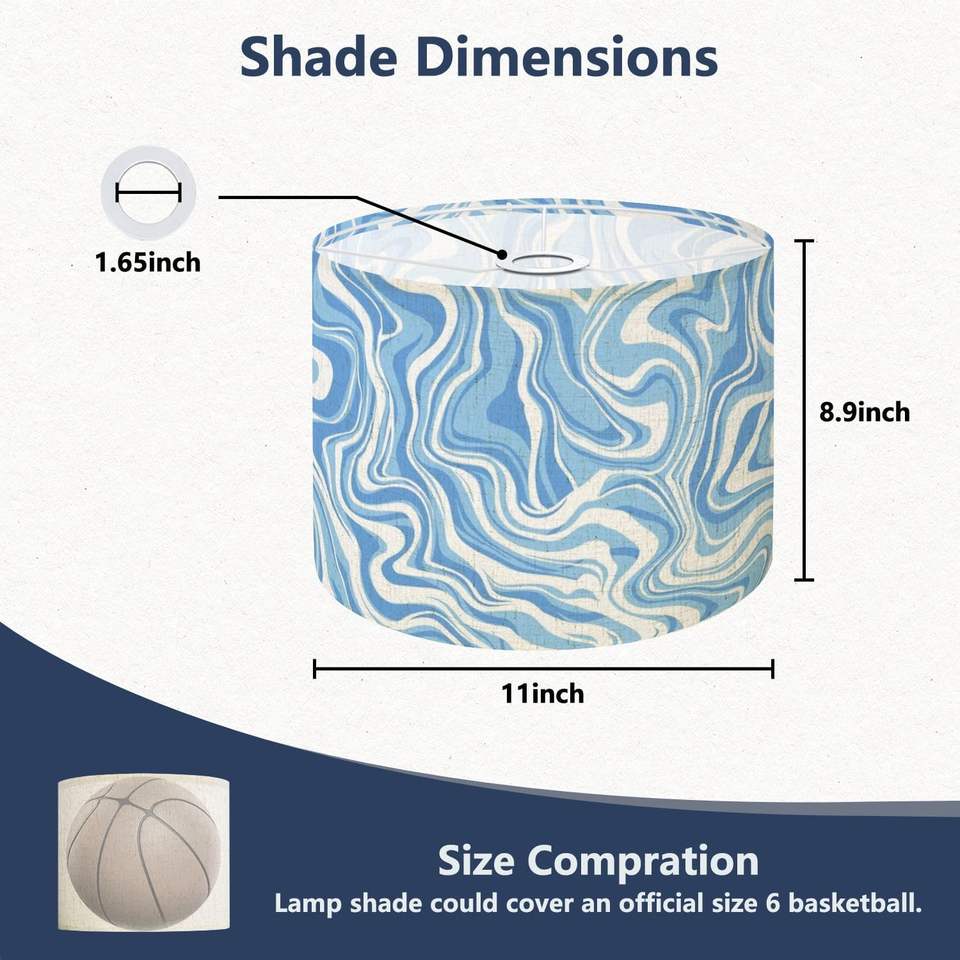 Shade Dimensions

1.65inch

8.9inch

11inch

Size Compration

Lamp shade could cover an official size 6 basketball.